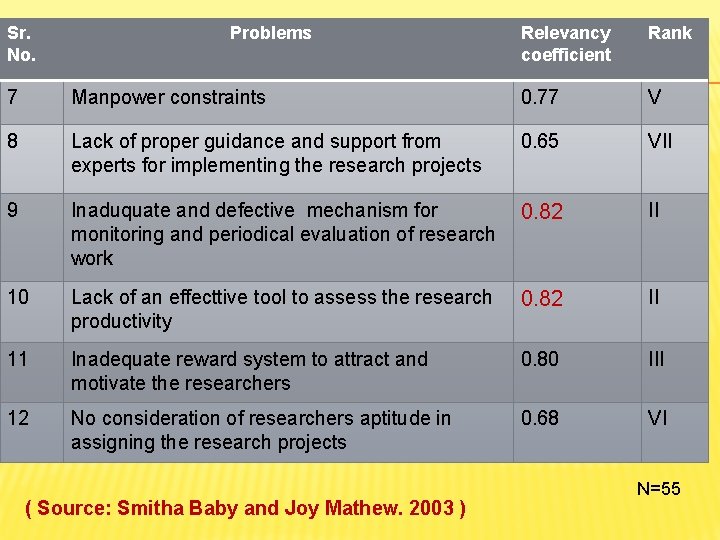 | Sr. No. | Problems | Relevancy coefficient | Rank |
|---|---|---|---|
| 7 | Manpower constraints | 0.77 | V |
| 8 | Lack of proper guidance and support from experts for implementing the research projects | 0.65 | VII |
| 9 | Inaduquate and defective mechanism for monitoring and periodical evaluation of research work | 0.82 | II |
| 10 | Lack of an effecttive tool to assess the research productivity | 0.82 | II |
| 11 | Inadequate reward system to attract and motivate the researchers | 0.80 | III |
| 12 | No consideration of researchers aptitude in assigning the research projects | 0.68 | VI |

N=55

( Source: Smitha Baby and Joy Mathew. 2003 )